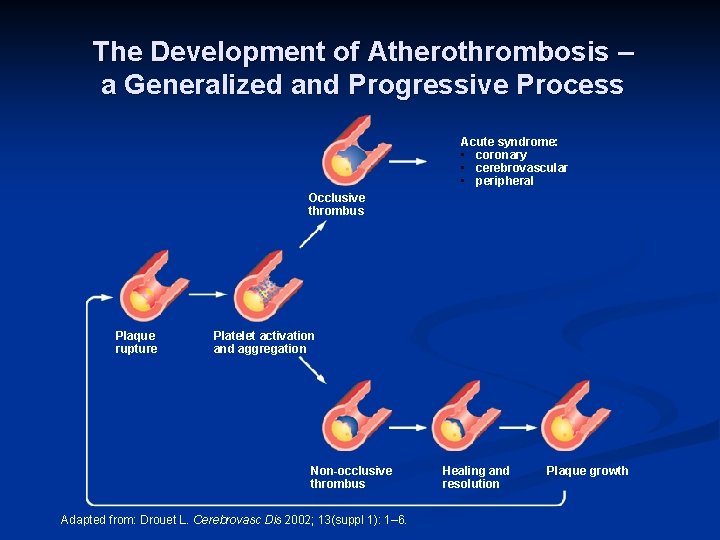 The Development of Atherothrombosis – a Generalized and Progressive Process

Acute syndrome:
• coronary
• cerebrovascular
• peripheral

Occlusive thrombus

Plaque rupture

Platelet activation and aggregation

Non-occlusive thrombus

Healing and resolution

Plaque growth

Adapted from: Drouet L. Cerebrovasc Dis 2002; 13(suppl 1): 1–6.